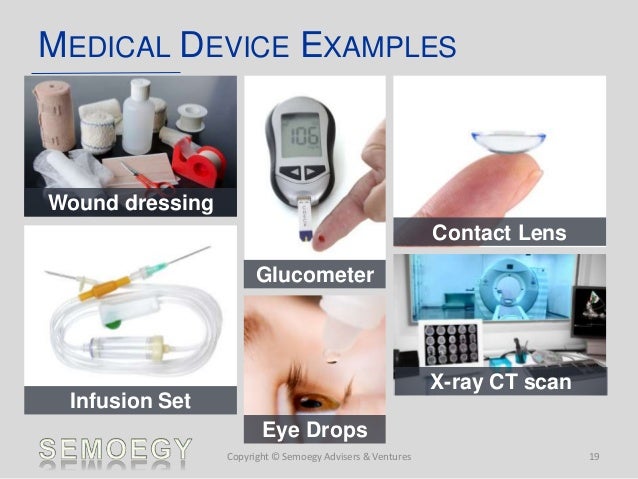 MEDICAL DEVICE EXAMPLES

Wound dressing

106

Glucometer

Contact Lens

Infusion Set

Eye Drops

X-ray CT scan

SEMOEGY

Copyright © Semoegy Advisers & Ventures

19